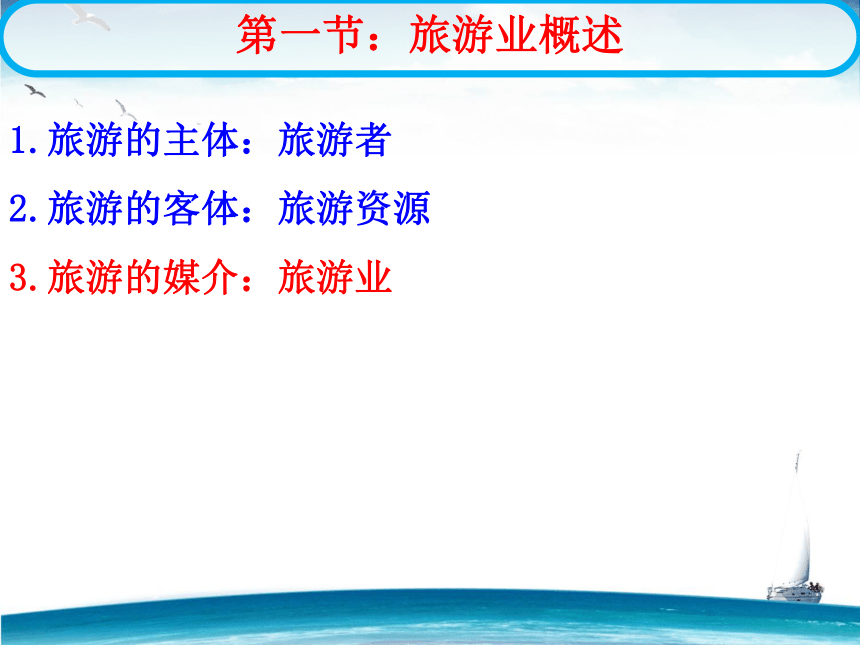 第一节：旅游业概述

1.旅游的主体：旅游者

2.旅游的客体：旅游资源

3.旅游的媒介：旅游业